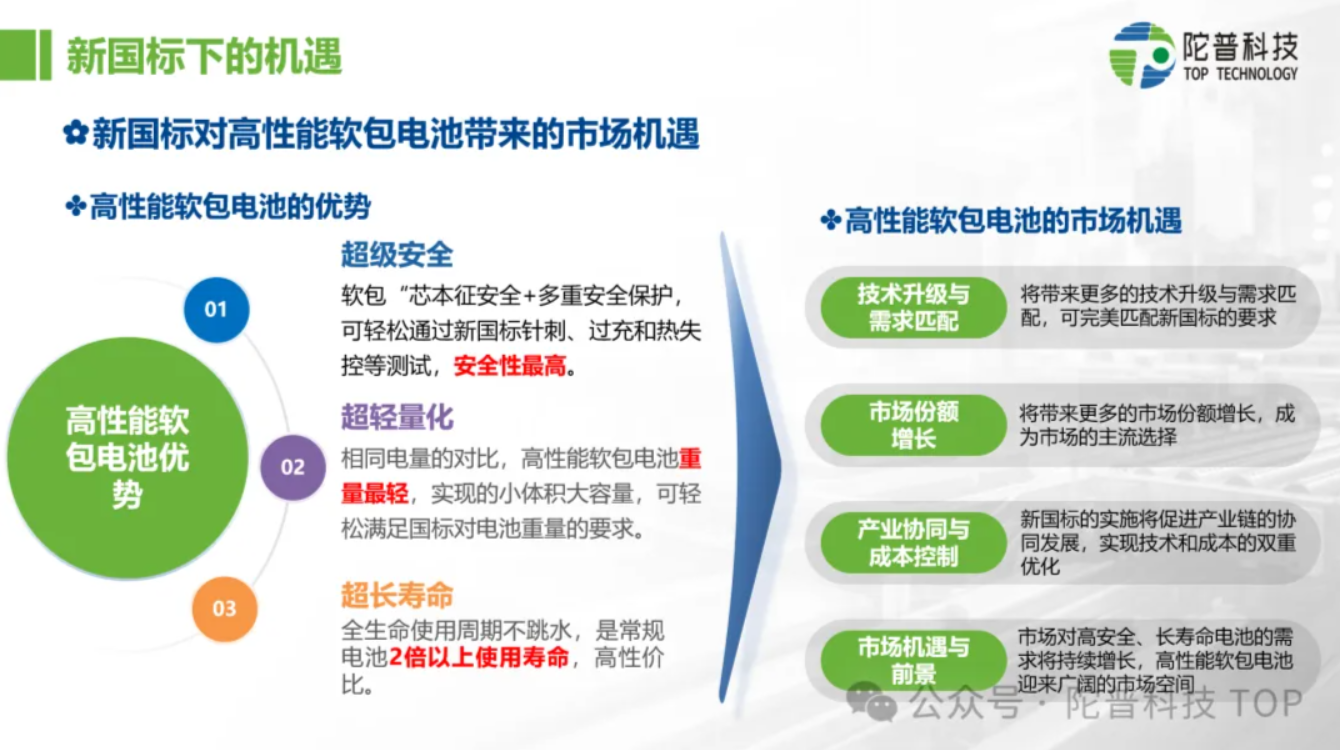 新国标下的机遇

陀普科技
TOP TECHNOLOGY

✿新国标对高性能软包电池带来的市场机遇

✤高性能软包电池的优势

高性能软包电池优势

01
超级安全
软包“芯本征安全+多重安全保护，可轻松通过新国标针刺、过充和热失控等测试，安全性最高。

02
超轻量化
相同电量的对比，高性能软包电池重量最轻，实现的小体积大容量，可轻松满足国标对电池重量的要求。

03
超长寿命
全生命使用周期不跳水，是常规电池2倍以上使用寿命，高性价比。

✤高性能软包电池的市场机遇

技术升级与需求匹配
将带来更多的技术升级与需求匹配，可完美匹配新国标的要求

市场份额增长
将带来更多的市场份额增长，成为市场的主流选择

产业协同与成本控制
新国标的实施将促进产业链的协同发展，实现技术和成本的双重优化

市场机遇与前景
市场对高安全、长寿命电池的需求将持续增长，高性能软包电池迎来广阔的市场空间

公众号 · 陀普科技 TOP